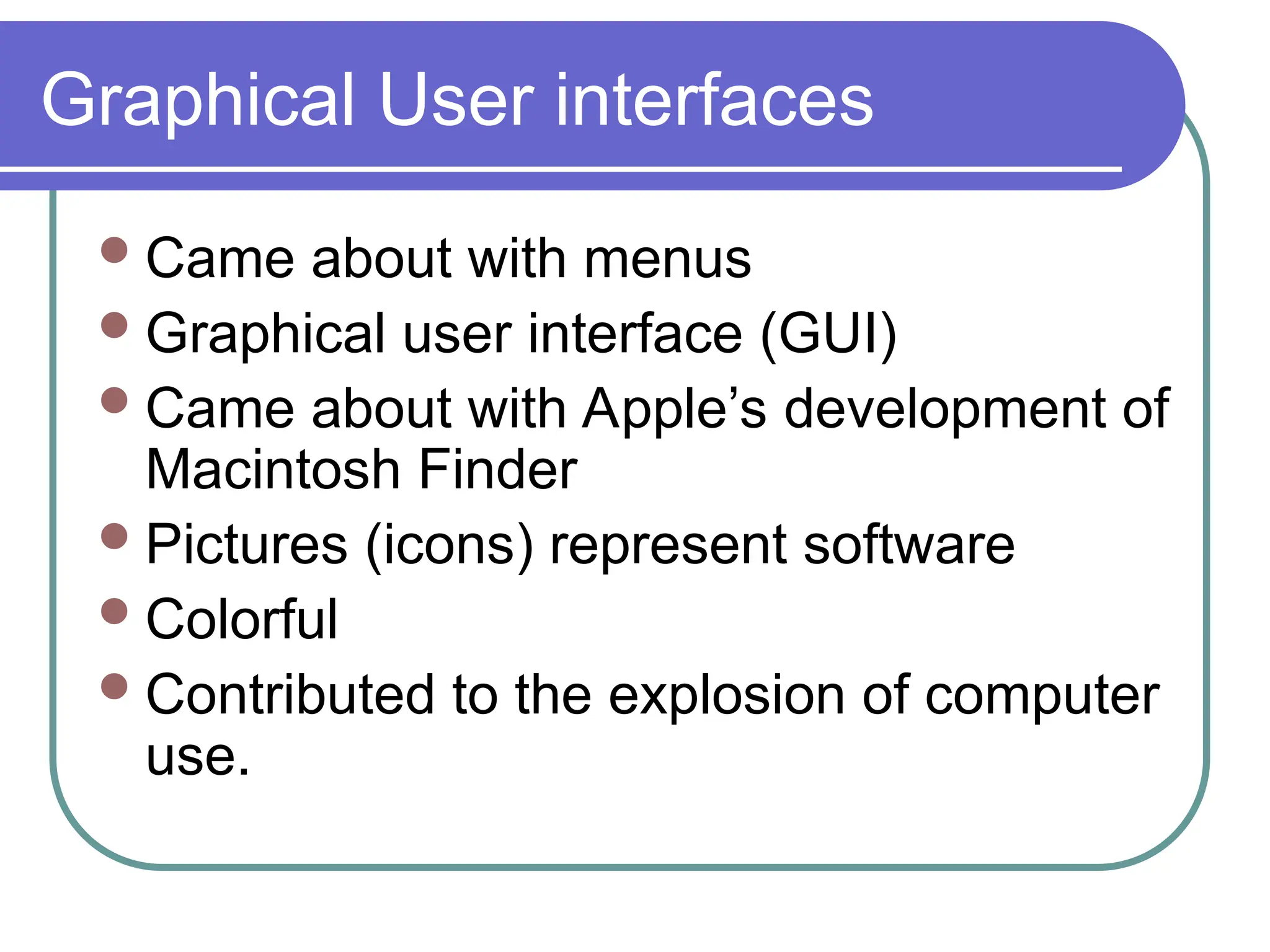 Graphical User interfaces

- Came about with menus
- Graphical user interface (GUI)
- Came about with Apple’s development of Macintosh Finder
- Pictures (icons) represent software
- Colorful
- Contributed to the explosion of computer use.